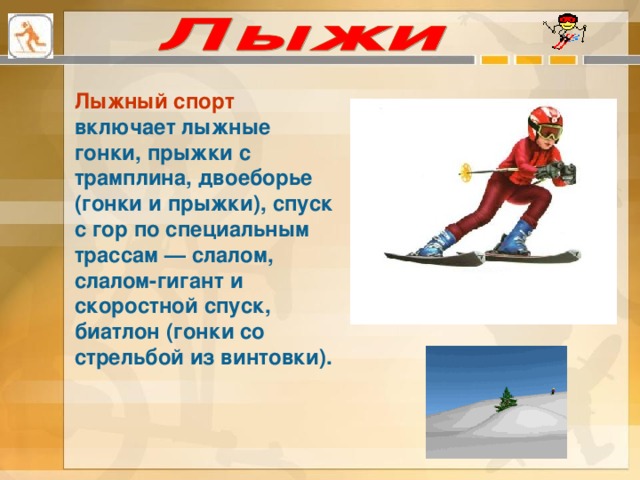 Лыжи

Лыжный спорт включает лыжные гонки, прыжки с трамплина, двоеборье (гонки и прыжки), спуск с гор по специальным трассам — слалом, слалом-гигант и скоростной спуск, биатлон (гонки со стрельбой из винтовки).